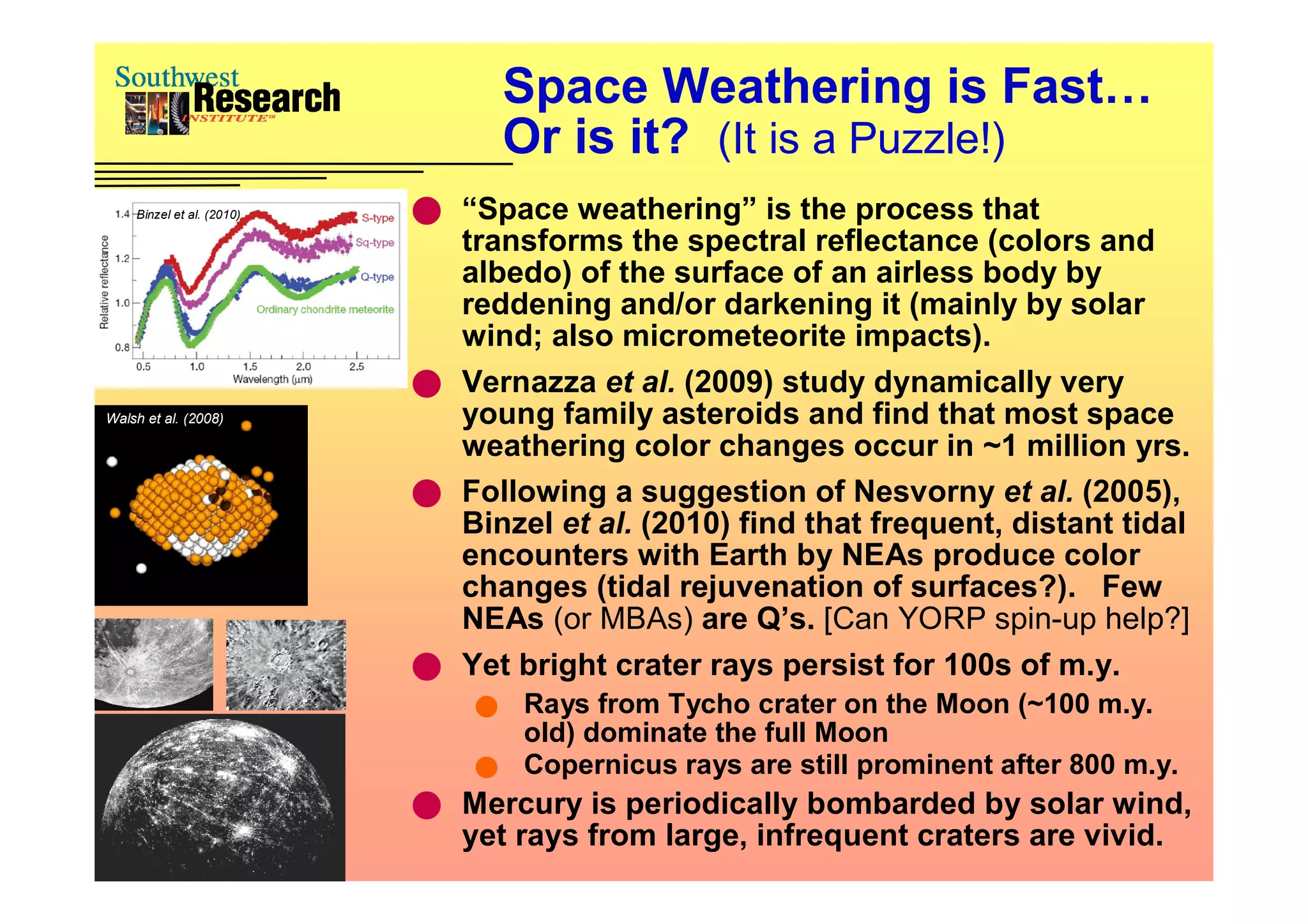 Southwest Research INSTITUTE™

Space Weathering is Fast… Or is it? (It is a Puzzle!)

Binzel et al. (2010)

1.4
1.2
1.0
0.8
Relative reflectance
S-type
Sq-type
Q-type
Ordinary chondrite meteorite
0.5 1.0 1.5 2.0 2.5
Wavelength (µm)

Walsh et al. (2008)

“Space weathering” is the process that transforms the spectral reflectance (colors and albedo) of the surface of an airless body by reddening and/or darkening it (mainly by solar wind; also micrometeorite impacts).

Vernazza et al. (2009) study dynamically very young family asteroids and find that most space weathering color changes occur in ~1 million yrs.

Following a suggestion of Nesvorny et al. (2005), Binzel et al. (2010) find that frequent, distant tidal encounters with Earth by NEAs produce color changes (tidal rejuvenation of surfaces?). Few NEAs (or MBAs) are Q’s. [Can YORP spin-up help?]

Yet bright crater rays persist for 100s of m.y.

Rays from Tycho crater on the Moon (~100 m.y. old) dominate the full Moon

Copernicus rays are still prominent after 800 m.y.

Mercury is periodically bombarded by solar wind, yet rays from large, infrequent craters are vivid.